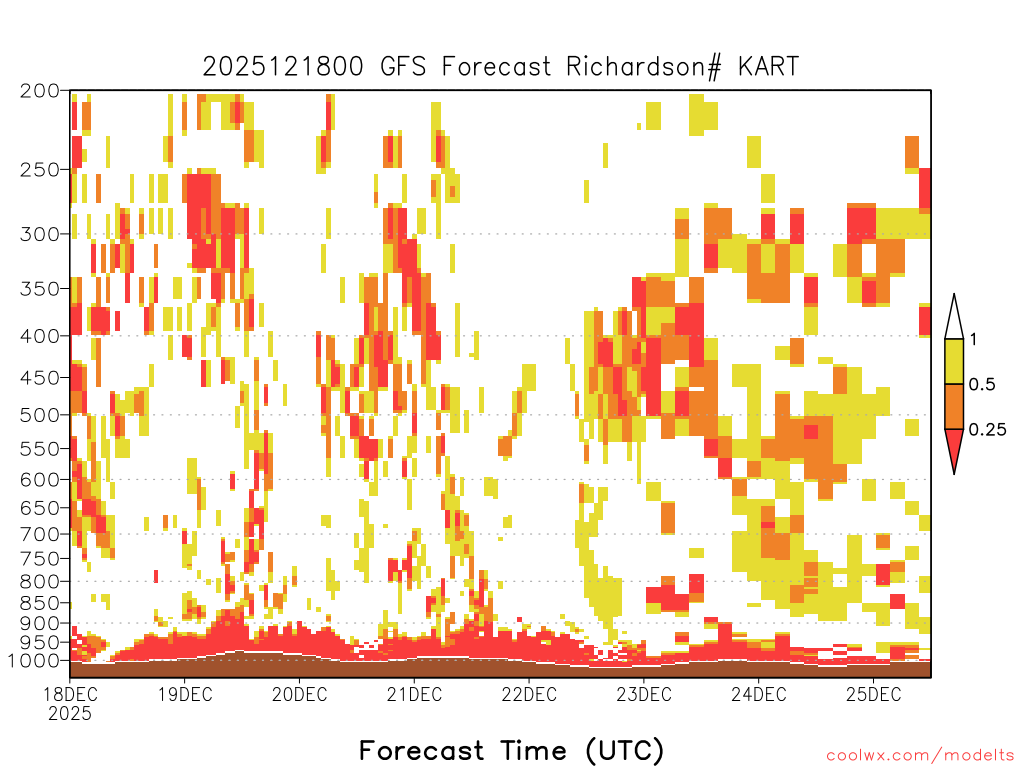 2025121800 GFS Forecast Richardson# KART

200
250
300
350
400
450
500
550
600
650
700
750
800
850
900
950
1000

1
0.5
0.25

18DEC
2025
19DEC
20DEC
21DEC
22DEC
23DEC
24DEC
25DEC

Forecast Time (UTC)

coolwx.com/modelts